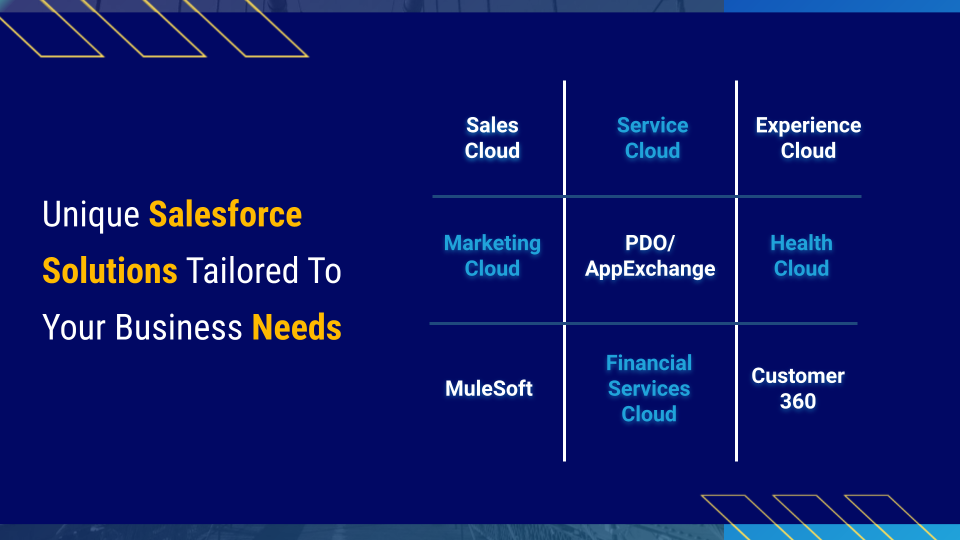 Unique Salesforce Solutions Tailored To Your Business Needs

| Sales Cloud | Service Cloud | Experience Cloud |
|---|---|---|
| Marketing Cloud | PDO/ AppExchange | Health Cloud |
| MuleSoft | Financial Services Cloud | Customer 360 |